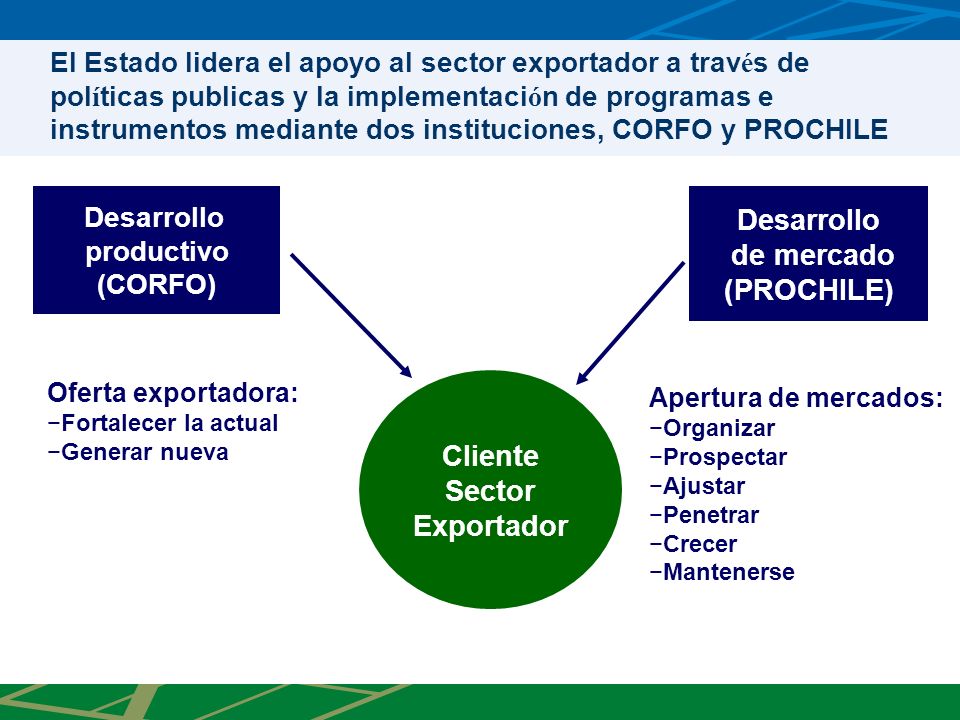 El Estado lidera el apoyo al sector exportador a través de políticas publicas y la implementación de programas e instrumentos mediante dos instituciones, CORFO y PROCHILE

Desarrollo productivo (CORFO)

Desarrollo de mercado (PROCHILE)

Oferta exportadora:
−Fortalecer la actual
−Generar nueva

Cliente Sector Exportador

Apertura de mercados:
−Organizar
−Prospectar
−Ajustar
−Penetrar
−Crecer
−Mantenerse